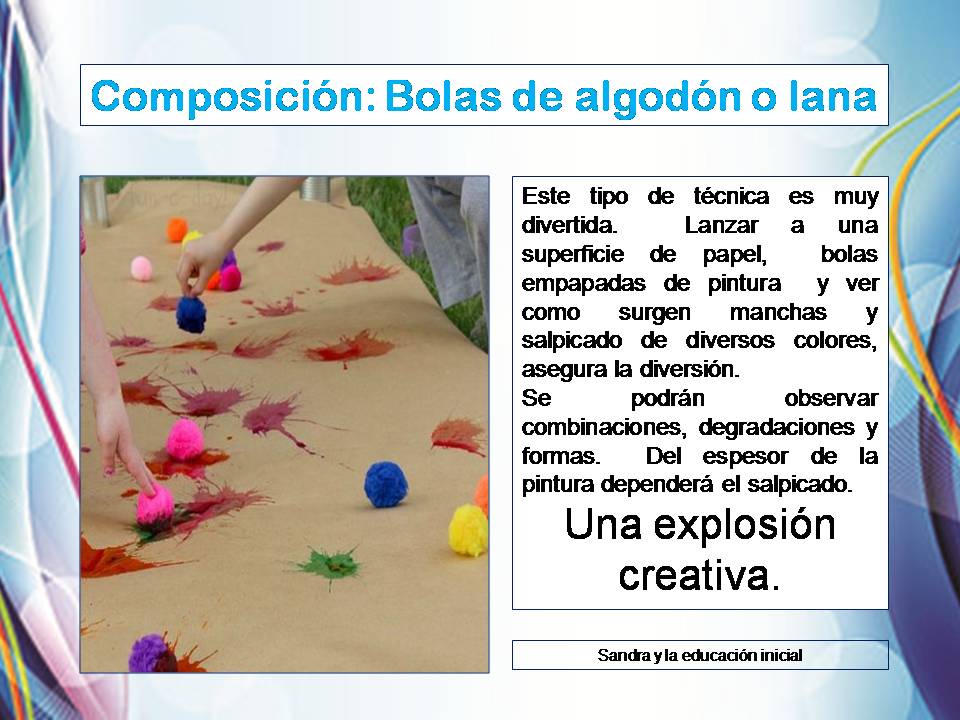 Composición: Bolas de algodón o lana

Este tipo de técnica es muy divertida. Lanzar a una superficie de papel, bolas empapadas de pintura y ver como surgen manchas y salpicado de diversos colores, asegura la diversión.
Se podrán observar combinaciones, degradaciones y formas. Del espesor de la pintura dependerá el salpicado.

Una explosión creativa.

Sandra y la educación inicial